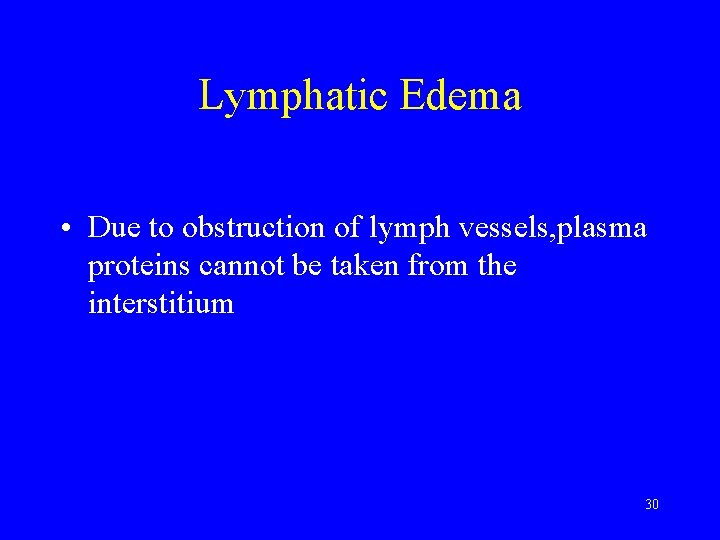 Lymphatic Edema

• Due to obstruction of lymph vessels,plasma proteins cannot be taken from the interstitium

30